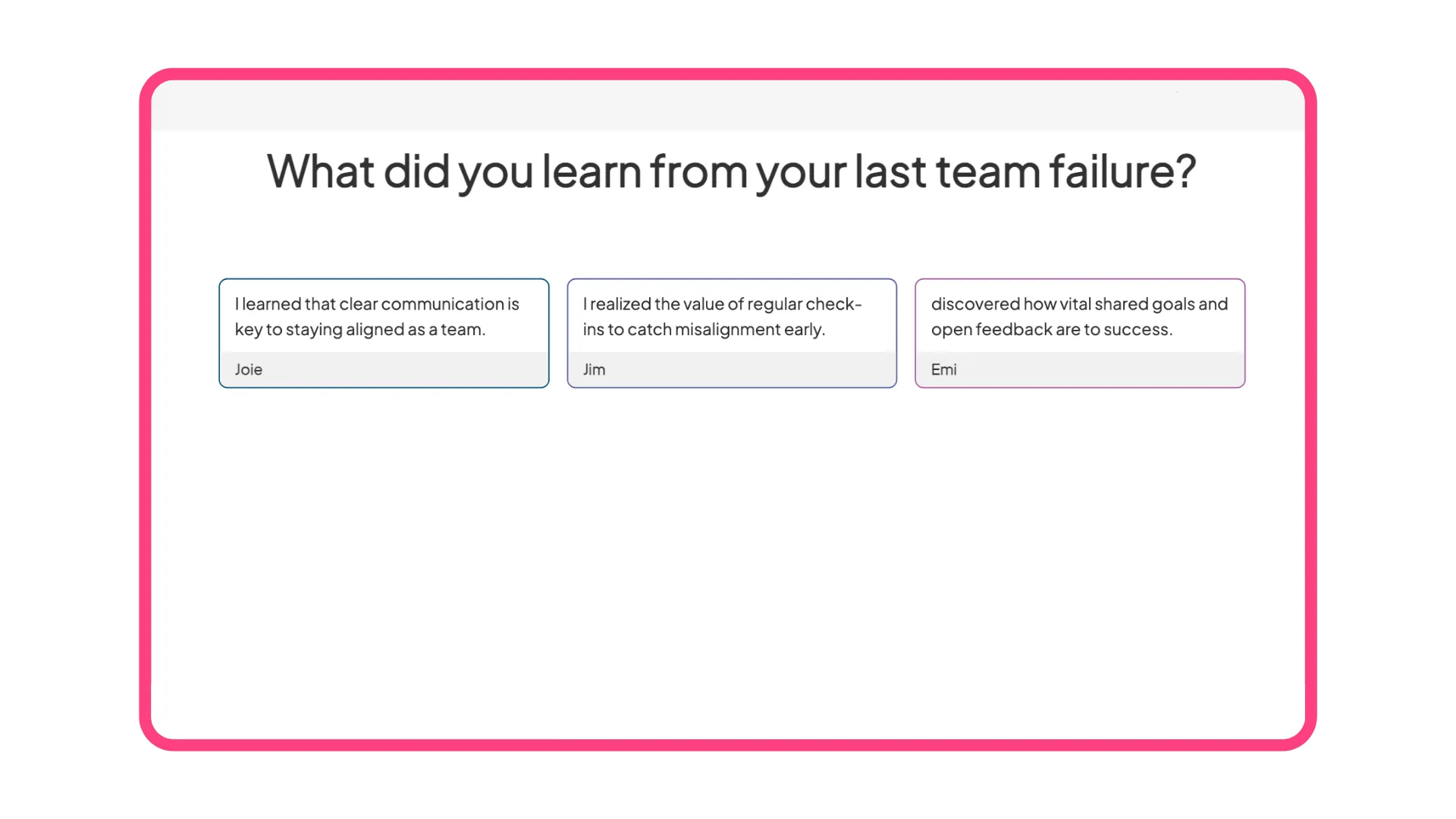 What did you learn from your last team failure?

I learned that clear communication is key to staying aligned as a team.

Joie

I realized the value of regular check-ins to catch misalignment early.

Jim

discovered how vital shared goals and open feedback are to success.

Emi